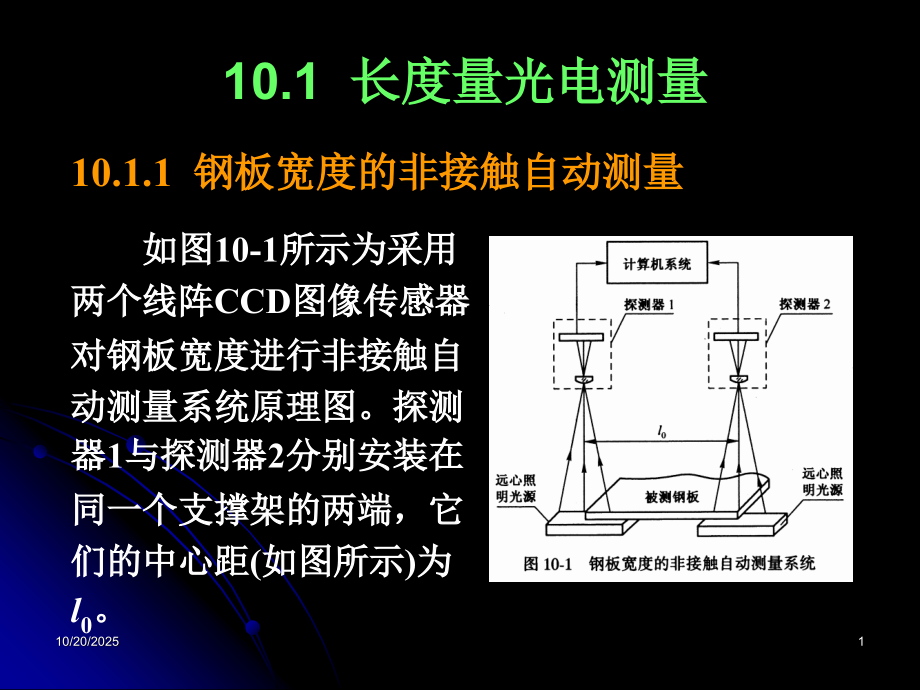 10.1 长度量光电测量

10.1.1 钢板宽度的非接触自动测量

如图10-1所示为采用两个线阵CCD图像传感器对钢板宽度进行非接触自动测量系统原理图。探测器1与探测器2分别安装在同一个支撑架的两端，它们的中心距(如图所示)为$l_0$。

计算机系统

探测器 1

探测器 2

$l_0$

远心照明光源

被测钢板

远心照明光源

图 10-1 钢板宽度的非接触自动测量系统

10/20/2025

1